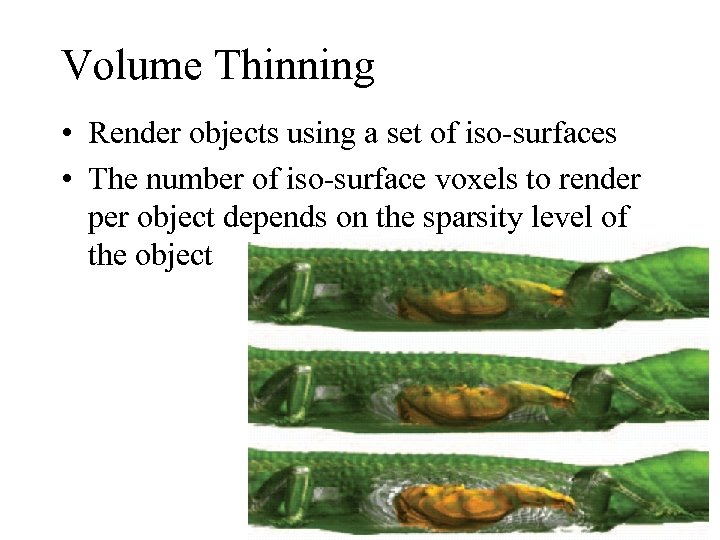 Volume Thinning

• Render objects using a set of iso-surfaces

• The number of iso-surface voxels to render per object depends on the sparsity level of the object